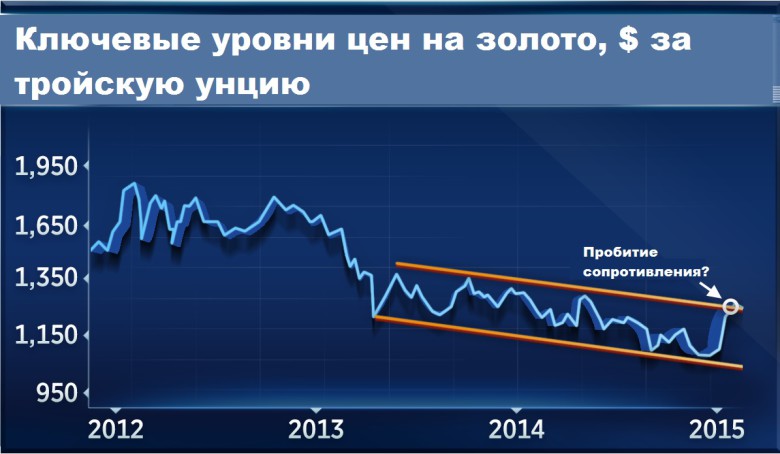 Ключевые уровни цен на золото, $ за тройскую унцию

1,950
1,650
1,350
1,150
950

Пробитие сопротивления?

2012
2013
2014
2015